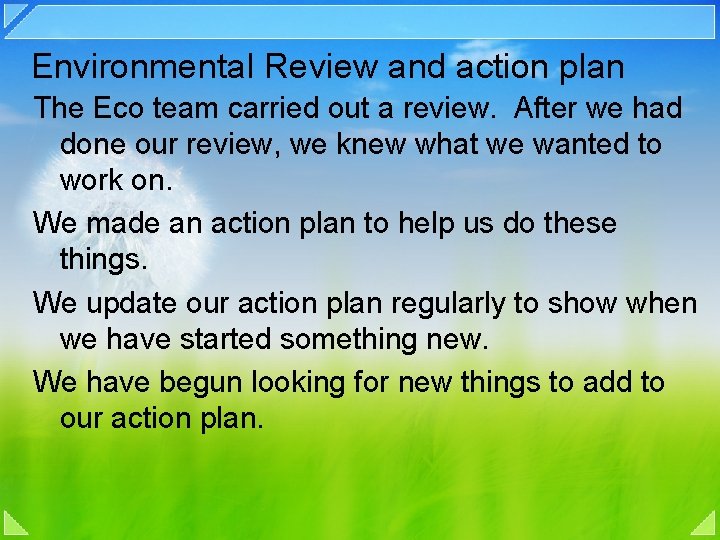 Environmental Review and action plan

The Eco team carried out a review.  After we had done our review, we knew what we wanted to work on.

We made an action plan to help us do these things.

We update our action plan regularly to show when we have started something new.

We have begun looking for new things to add to our action plan.